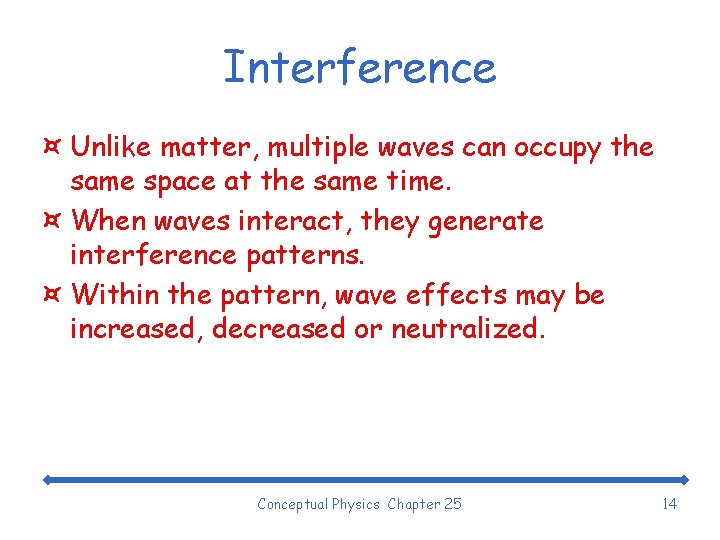 Interference

¤ Unlike matter, multiple waves can occupy the same space at the same time.

¤ When waves interact, they generate interference patterns.

¤ Within the pattern, wave effects may be increased, decreased or neutralized.

Conceptual Physics Chapter 25

14